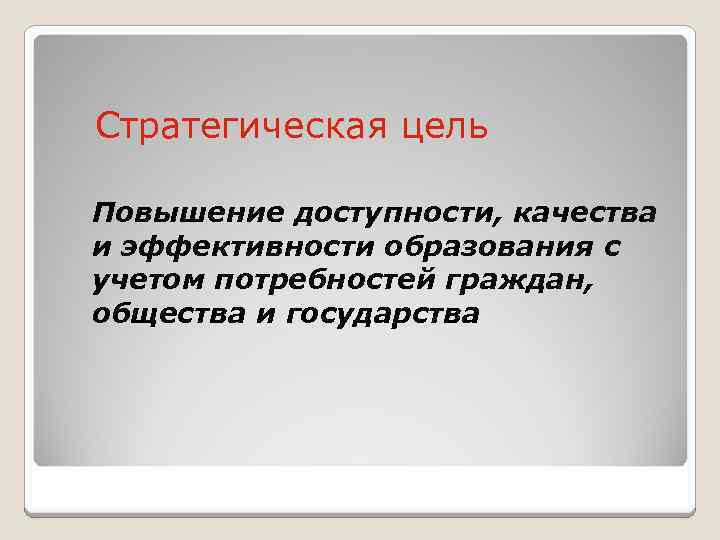 Стратегическая цель

Повышение доступности, качества и эффективности образования с учетом потребностей граждан, общества и государства